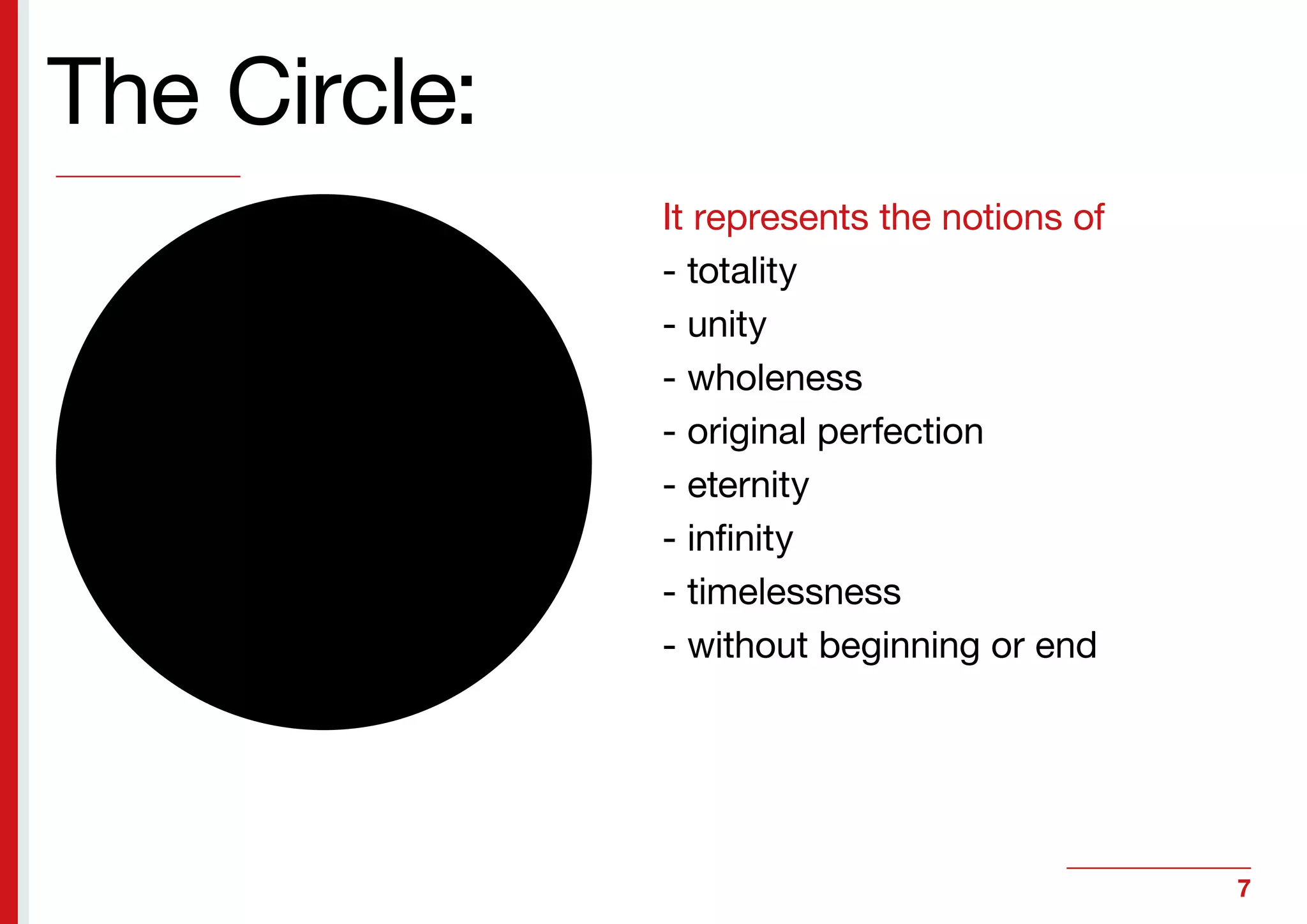 The Circle:

It represents the notions of
- totality
- unity
- wholeness
- original perfection
- eternity
- infinity
- timelessness
- without beginning or end

7